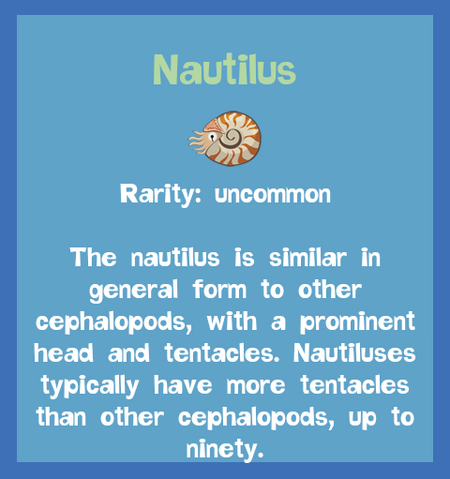 Nautilus

Rarity: uncommon

The nautilus is similar in general form to other cephalopods, with a prominent head and tentacles. Nautiluses typically have more tentacles than other cephalopods, up to ninety.